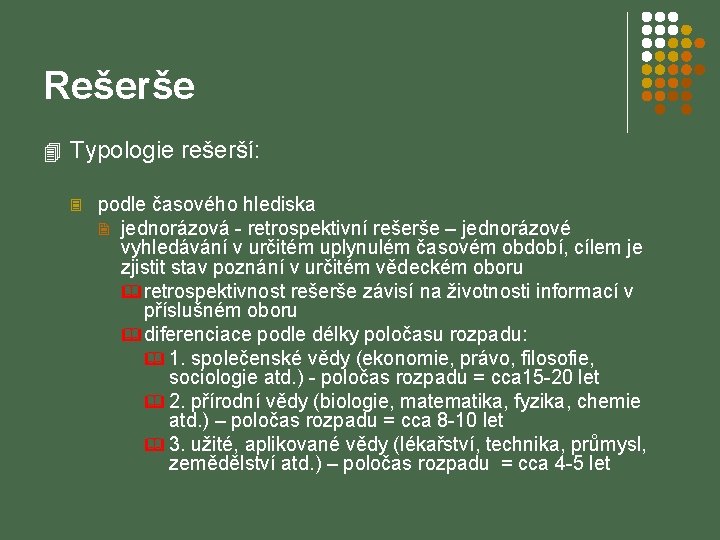 Rešerše

Typologie rešerší:

podle časového hlediska

jednorázová - retrospektivní rešerše – jednorázové vyhledávání v určitém uplynulém časovém období, cílem je zjistit stav poznání v určitém vědeckém oboru

retrospektivnost rešerše závisí na životnosti informací v příslušném oboru

diferenciace podle délky poločasu rozpadu:

1. společenské vědy (ekonomie, právo, filosofie, sociologie atd.) - poločas rozpadu = cca15-20 let

2. přírodní vědy (biologie, matematika, fyzika, chemie atd.) – poločas rozpadu = cca 8-10 let

3. užité, aplikované vědy (lékařství, technika, průmysl, zemědělství atd.) – poločas rozpadu = cca 4-5 let